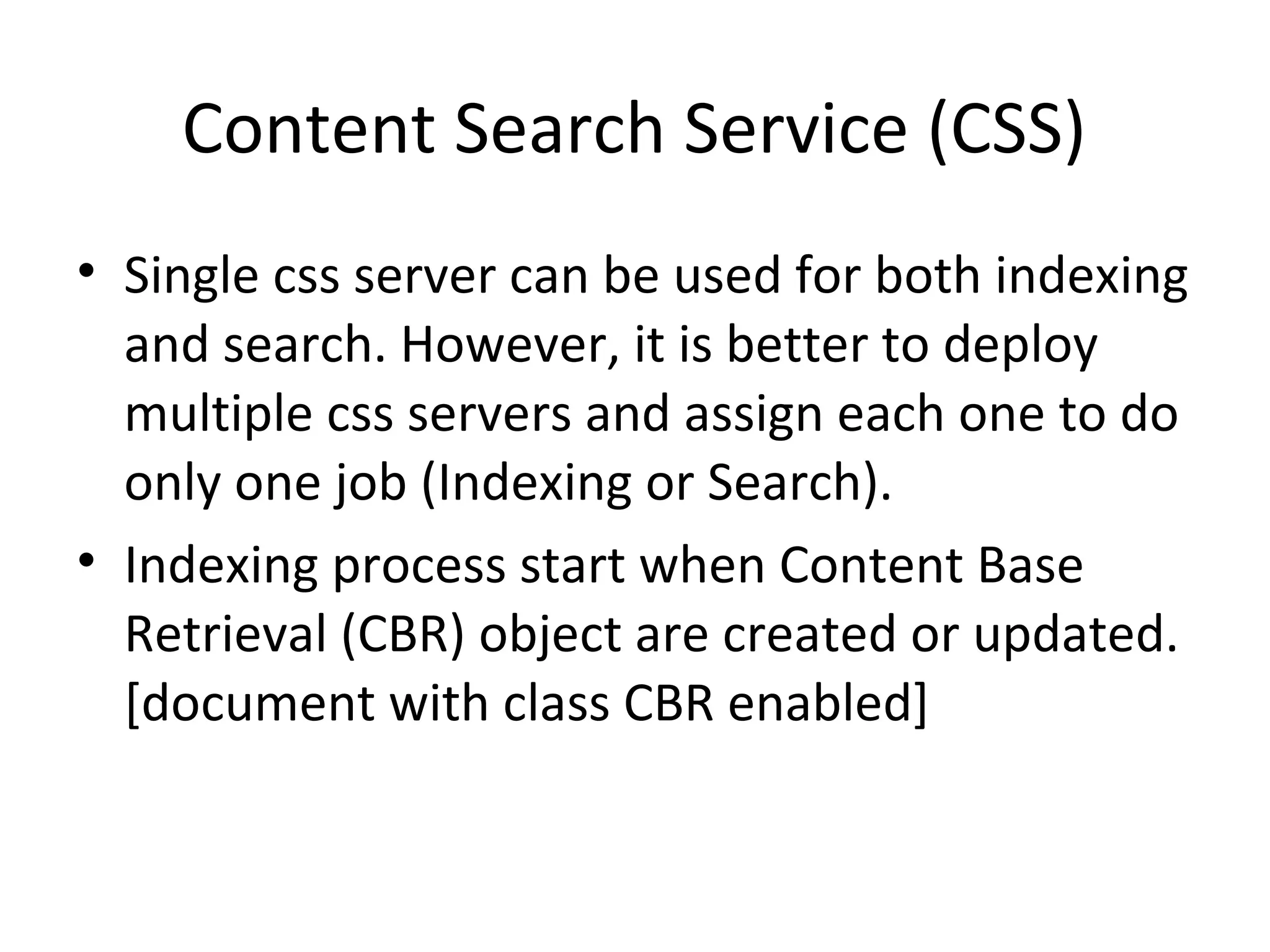 Content Search Service (CSS)

• Single css server can be used for both indexing and search. However, it is better to deploy multiple css servers and assign each one to do only one job (Indexing or Search).

• Indexing process start when Content Base Retrieval (CBR) object are created or updated. [document with class CBR enabled]